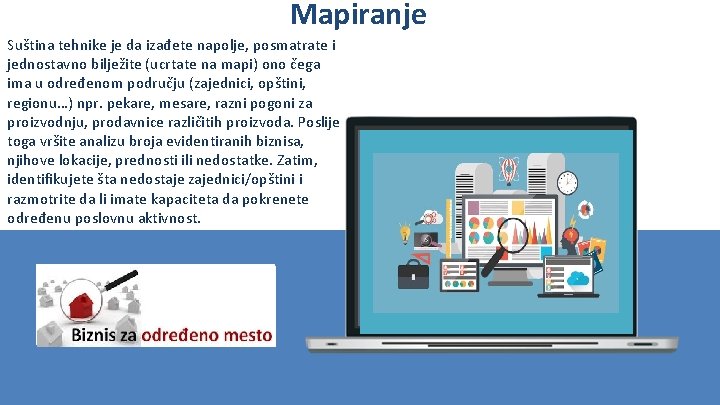 Mapiranje

Suština tehnike je da izađete napolje, posmatrate i jednostavno bilježite (ucrtate na mapi) ono čega ima u određenom području (zajednici, opštini, regionu...) npr. pekare, mesare, razni pogoni za proizvodnju, prodavnice različitih proizvoda. Poslije toga vršite analizu broja evidentiranih biznisa, njihove lokacije, prednosti ili nedostatke. Zatim, identifikujete šta nedostaje zajednici/opštini i razmotrite da li imate kapaciteta da pokrenete određenu poslovnu aktivnost.

Biznis za određeno mesto